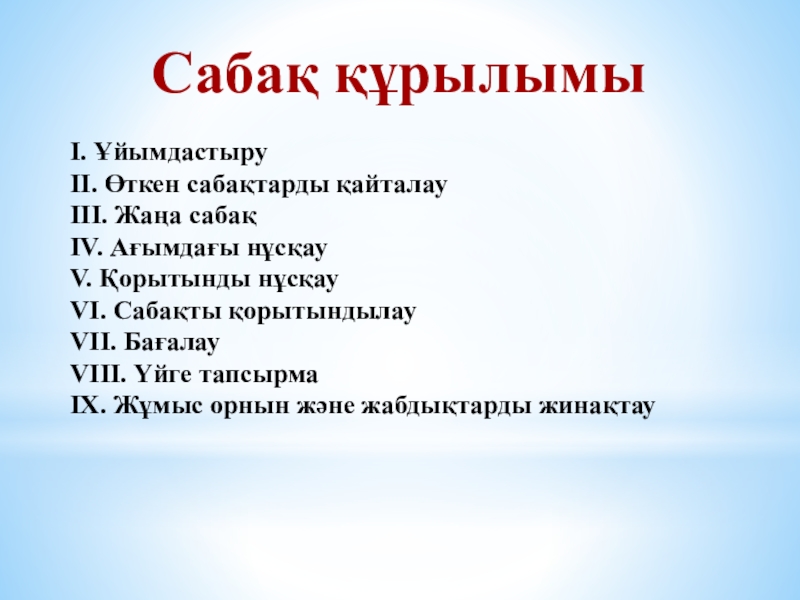 Сабақ құрылымы

I. Ұйымдастыру
II. Өткен сабақтарды қайталау
III. Жаңа сабақ
IV. Ағымдағы нұсқау
V. Қорытынды нұсқау
VI. Сабақты қорытындылау
VII. Бағалау
VIII. Үйге тапсырма
IX. Жұмыс орнын және жабдықтарды жинақтау